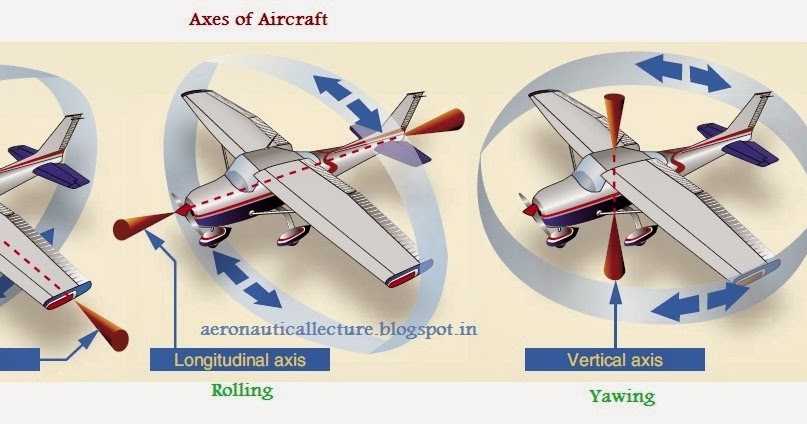 Axes of Aircraft

aeronauticallecture.blogspot.in

Longitudinal axis

Rolling

Vertical axis

Yawing